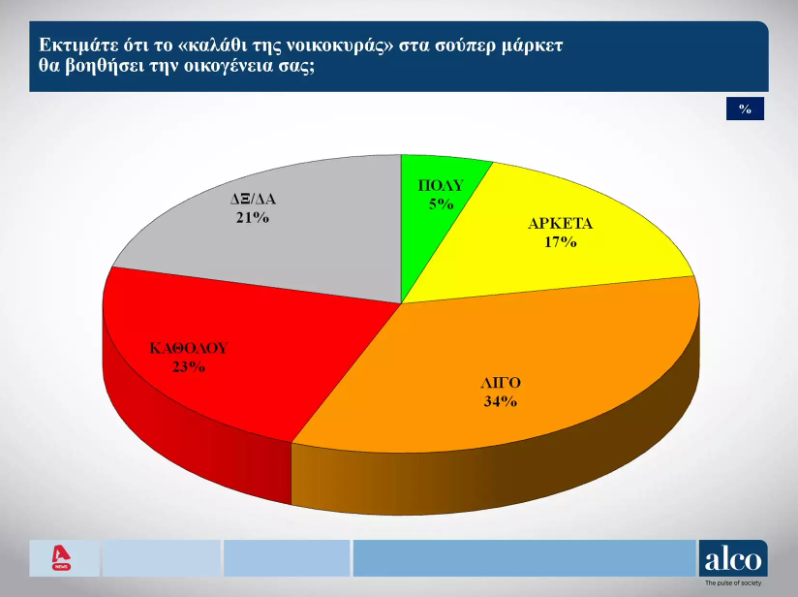 Εκτιμάτε ότι το «καλάθι της νοικοκυράς» στα σούπερ μάρκετ θα βοηθήσει την οικογένεια σας;

%

ΠΟΛΥ
5%

ΑΡΚΕΤΑ
17%

ΛΙΓΟ
34%

ΚΑΘΟΛΟΥ
23%

ΔΞ/ΔΑ
21%

NEWS

alco
The pulse of society